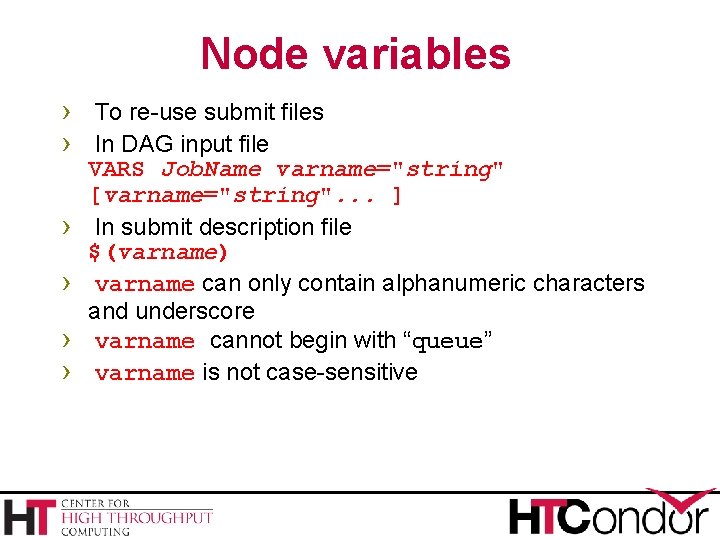 Node variables

› To re-use submit files
› In DAG input file
VARS JobName varname="string" [varname="string"... ]
› In submit description file
$(varname)
› varname can only contain alphanumeric characters and underscore
› varname cannot begin with “queue”
› varname is not case-sensitive

HT CENTER FOR HIGH THROUGHPUT COMPUTING

HTCondor